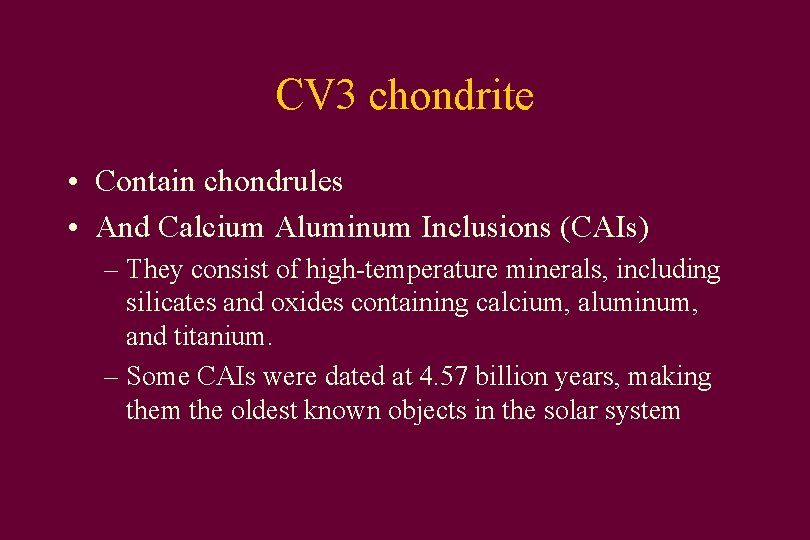 CV3 chondrite

• Contain chondrules
• And Calcium Aluminum Inclusions (CAIs)
– They consist of high-temperature minerals, including silicates and oxides containing calcium, aluminum, and titanium.
– Some CAIs were dated at 4.57 billion years, making them the oldest known objects in the solar system